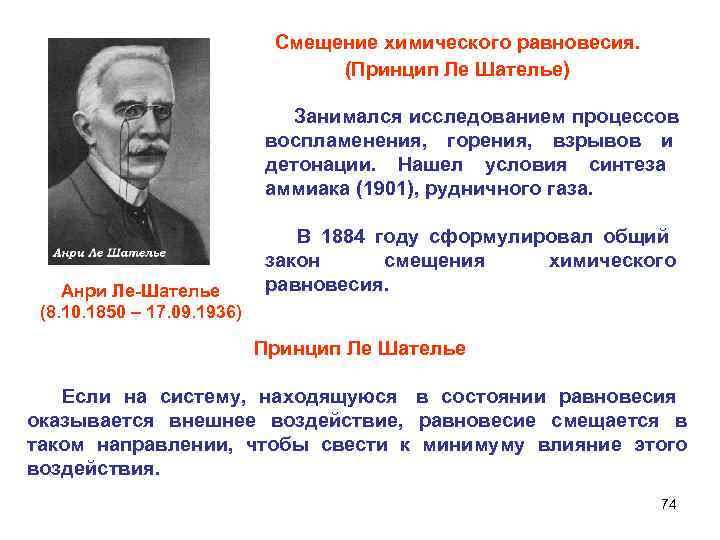 Анри Ле Шателье

Анри Ле-Шателье
(8.10.1850 – 17.09.1936)

Смещение химического равновесия.
(Принцип Ле Шателье)

Занимался исследованием процессов воспламенения, горения, взрывов и детонации. Нашел условия синтеза аммиака (1901), рудничного газа.

В 1884 году сформулировал общий закон смещения химического равновесия.

Принцип Ле Шателье

Если на систему, находящуюся в состоянии равновесия оказывается внешнее воздействие, равновесие смещается в таком направлении, чтобы свести к минимуму влияние этого воздействия.

74